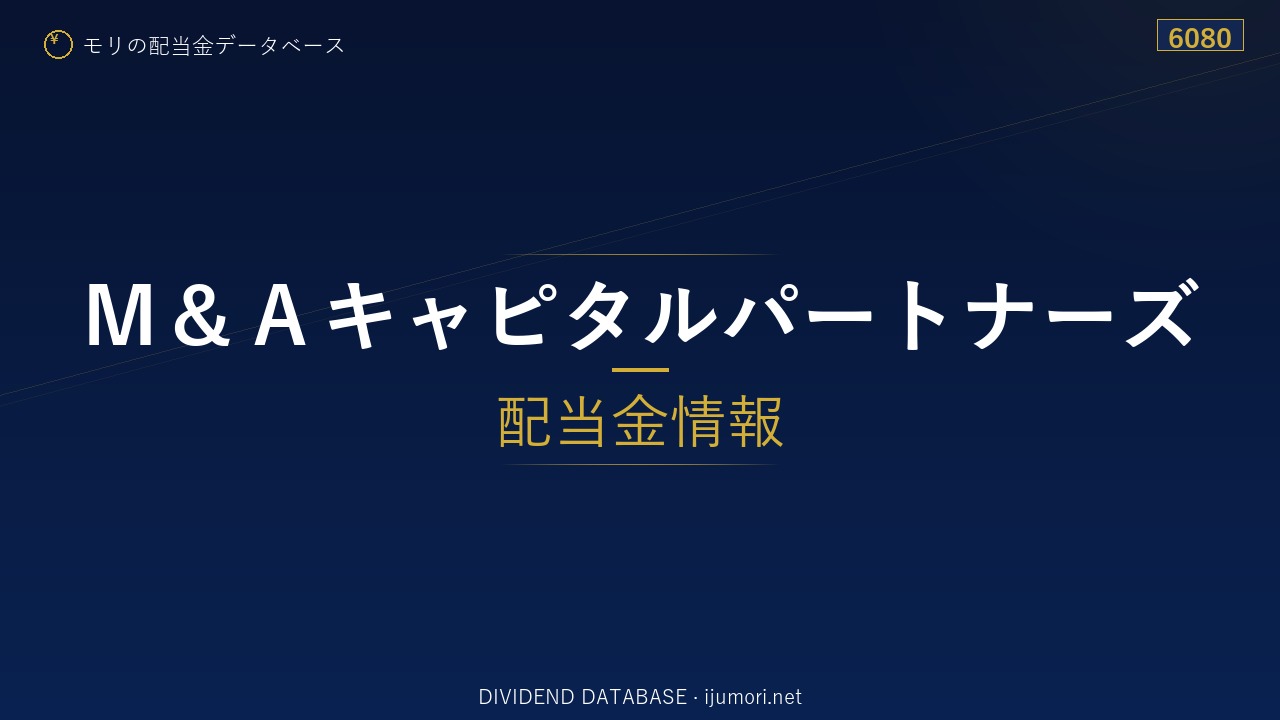 ¥ モリの配当金データベース

6080

M＆Aキャピタルパートナーズ

配当金情報

DIVIDEND DATABASE · ijumori.net